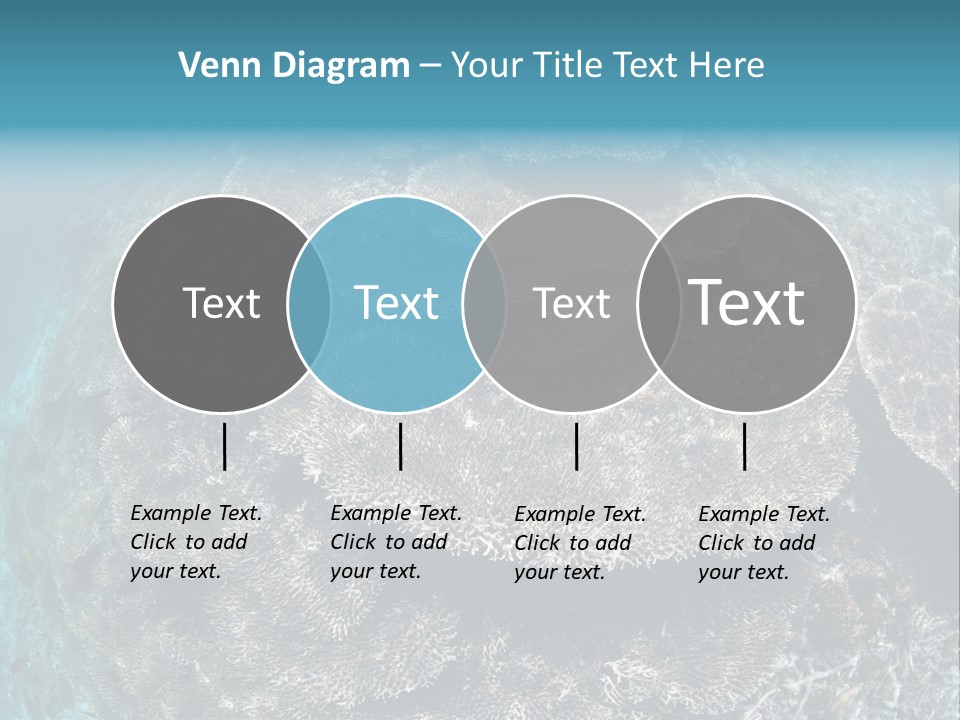 Venn Diagram – Your Title Text Here

Text

Text

Text

Text

Example Text. Click to add your text.

Example Text. Click to add your text.

Example Text. Click to add your text.

Example Text. Click to add your text.